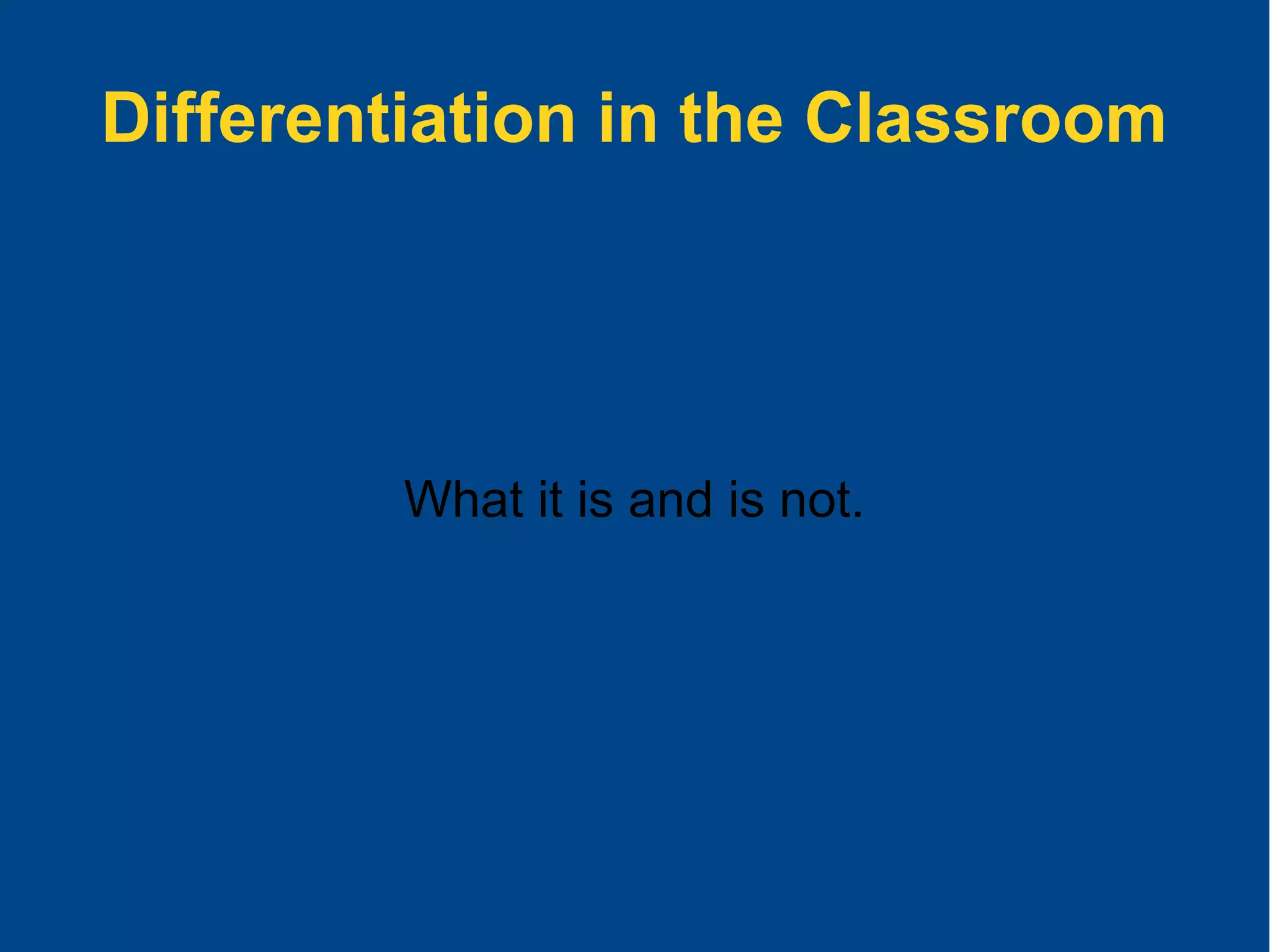 Differentiation in the Classroom

What it is and is not.